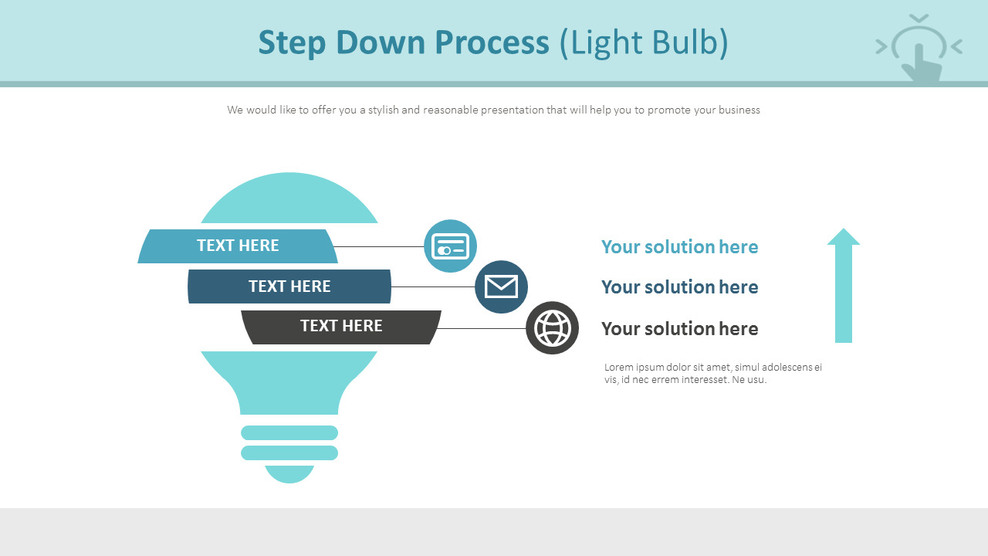 Step Down Process (Light Bulb)

We would like to offer you a stylish and reasonable presentation that will help you to promote your business

TEXT HERE

TEXT HERE

TEXT HERE

Your solution here

Your solution here

Your solution here

Lorem ipsum dolor sit amet, simul adolescens ei vis, id nec errem interesset. Ne usu.